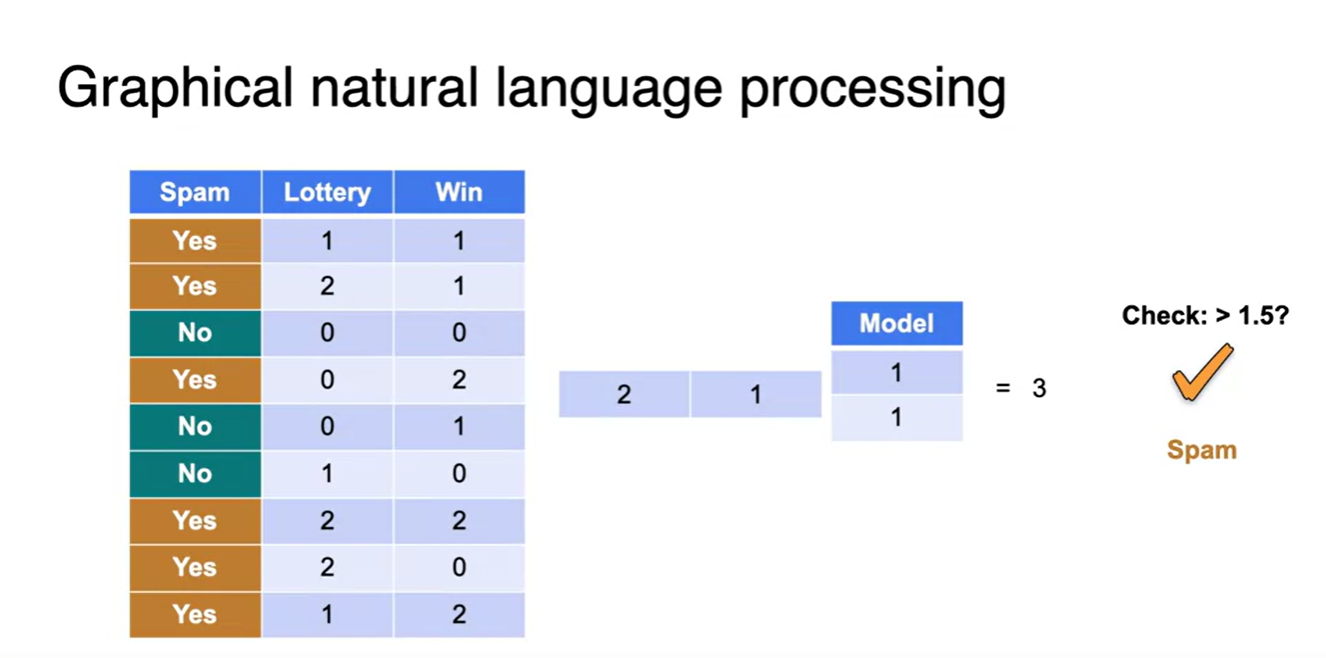 Graphical natural language processing

| Spam | Lottery | Win |
|---|---|---|
| Yes | 1 | 1 |
| Yes | 2 | 1 |
| No | 0 | 0 |
| Yes | 0 | 2 |
| No | 0 | 1 |
| No | 1 | 0 |
| Yes | 2 | 2 |
| Yes | 2 | 0 |
| Yes | 1 | 2 |

| 2 | 1 |
|---|---|

| Model |
|---|
| 1 |
| 1 |

= 3

Check: > 1.5?

Spam